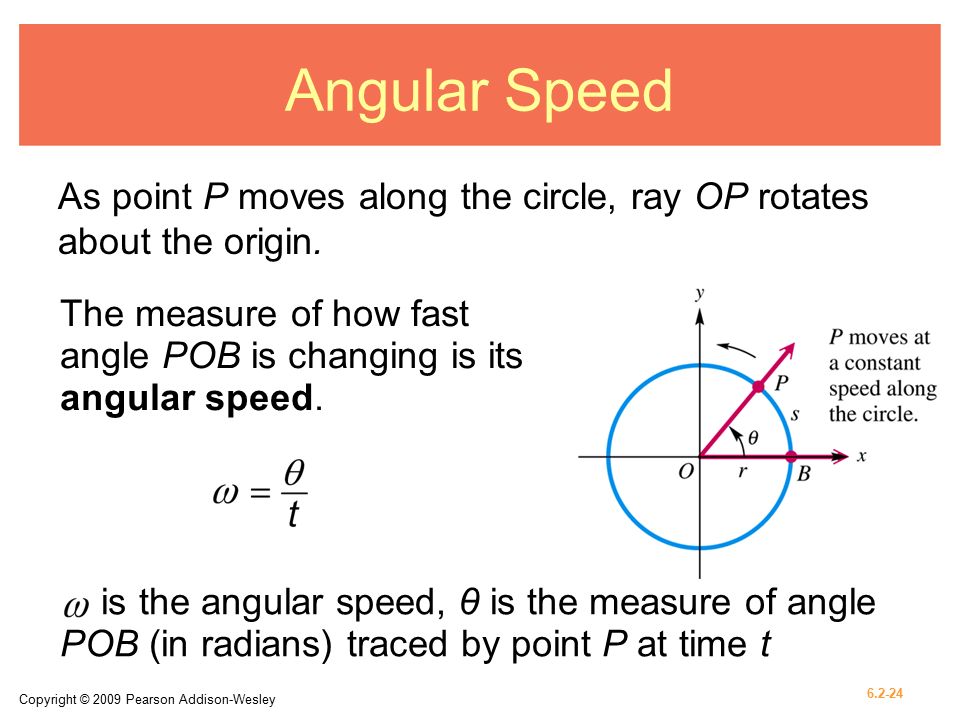 Angular Speed

As point P moves along the circle, ray OP rotates about the origin.

The measure of how fast angle POB is changing is its **angular speed**.

$\omega = \frac{\theta}{t}$

y

P moves at a constant speed along the circle.

P

s

$\theta$

O

r

B

x

$\omega$ is the angular speed, $\theta$ is the measure of angle POB (in radians) traced by point P at time t

Copyright © 2009 Pearson Addison-Wesley

6.2-24